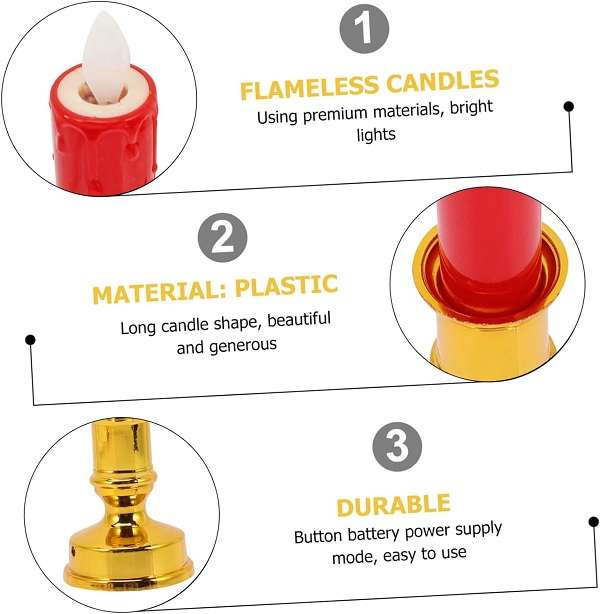 1

FLAMELESS CANDLES

Using premium materials, bright lights

2

MATERIAL: PLASTIC

Long candle shape, beautiful and generous

3

DURABLE

Button battery power supply mode, easy to use